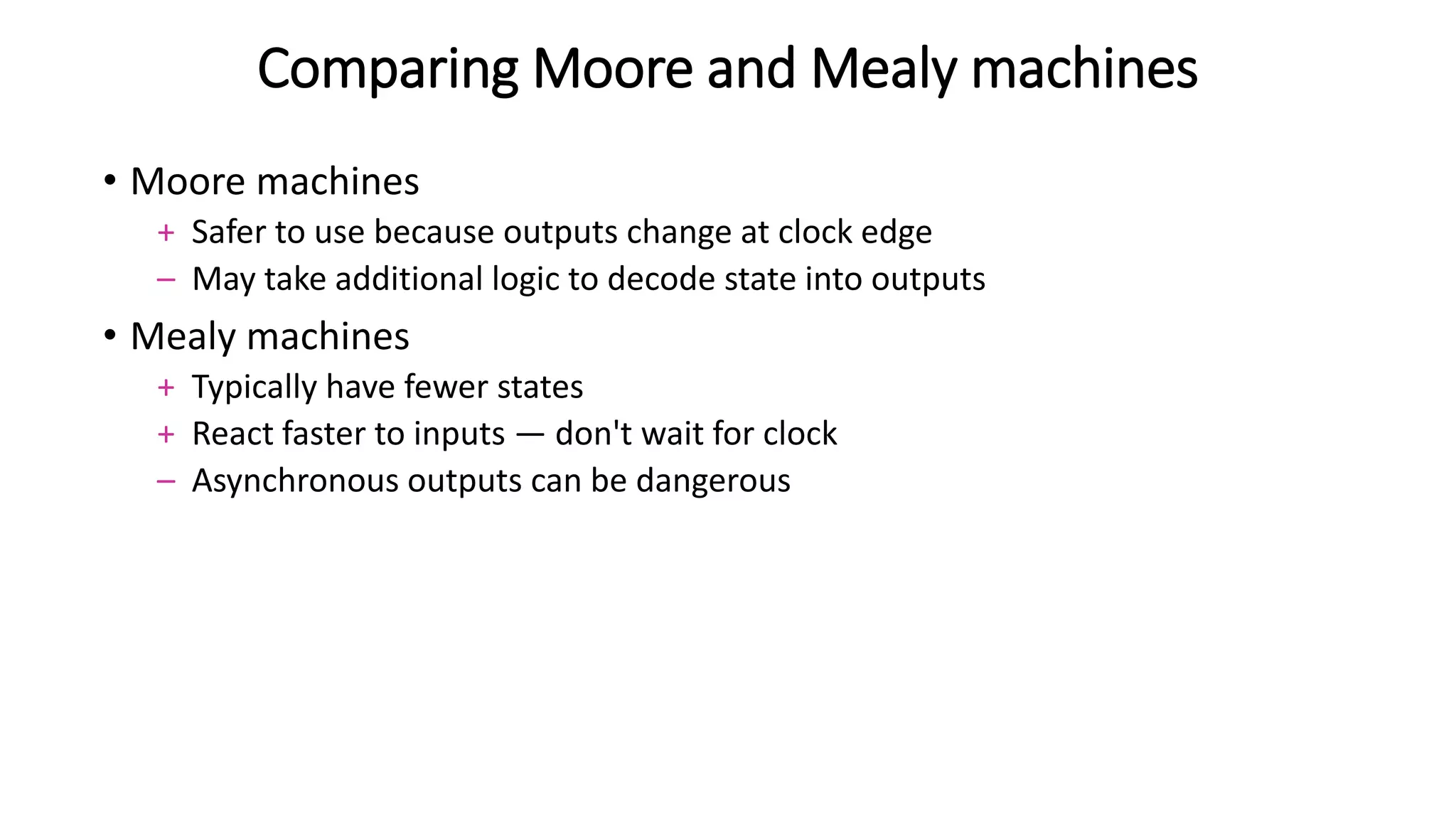 Comparing Moore and Mealy machines

• Moore machines
+ Safer to use because outputs change at clock edge
– May take additional logic to decode state into outputs

• Mealy machines
+ Typically have fewer states
+ React faster to inputs — don't wait for clock
– Asynchronous outputs can be dangerous